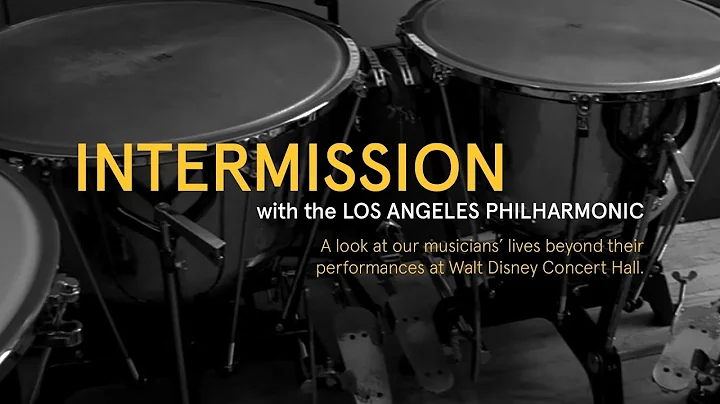 INTERMISSION
with the LOS ANGELES PHILHARMONIC

A look at our musicians' lives beyond their performances at Walt Disney Concert Hall.